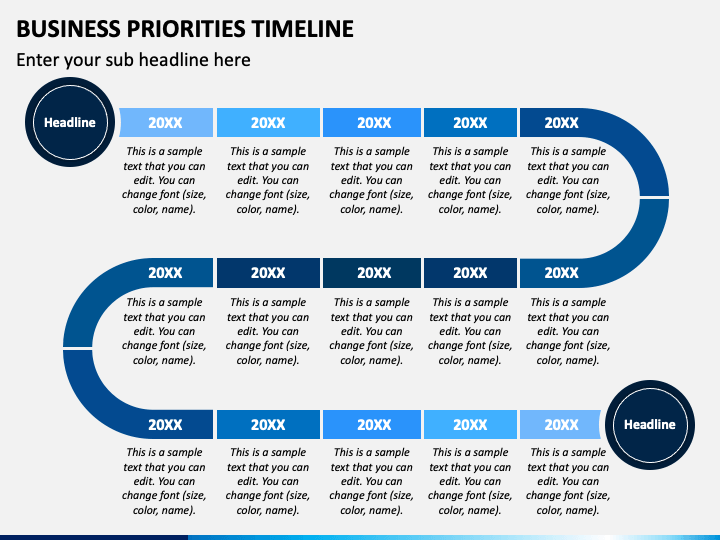 BUSINESS PRIORITIES TIMELINE

Enter your sub headline here

Headline

20XX

This is a sample text that you can edit. You can change font (size, color, name).

20XX

This is a sample text that you can edit. You can change font (size, color, name).

20XX

This is a sample text that you can edit. You can change font (size, color, name).

20XX

This is a sample text that you can edit. You can change font (size, color, name).

20XX

This is a sample text that you can edit. You can change font (size, color, name).

20XX

This is a sample text that you can edit. You can change font (size, color, name).

20XX

This is a sample text that you can edit. You can change font (size, color, name).

20XX

This is a sample text that you can edit. You can change font (size, color, name).

20XX

This is a sample text that you can edit. You can change font (size, color, name).

20XX

This is a sample text that you can edit. You can change font (size, color, name).

20XX

This is a sample text that you can edit. You can change font (size, color, name).

20XX

This is a sample text that you can edit. You can change font (size, color, name).

20XX

This is a sample text that you can edit. You can change font (size, color, name).

20XX

This is a sample text that you can edit. You can change font (size, color, name).

20XX

This is a sample text that you can edit. You can change font (size, color, name).

Headline